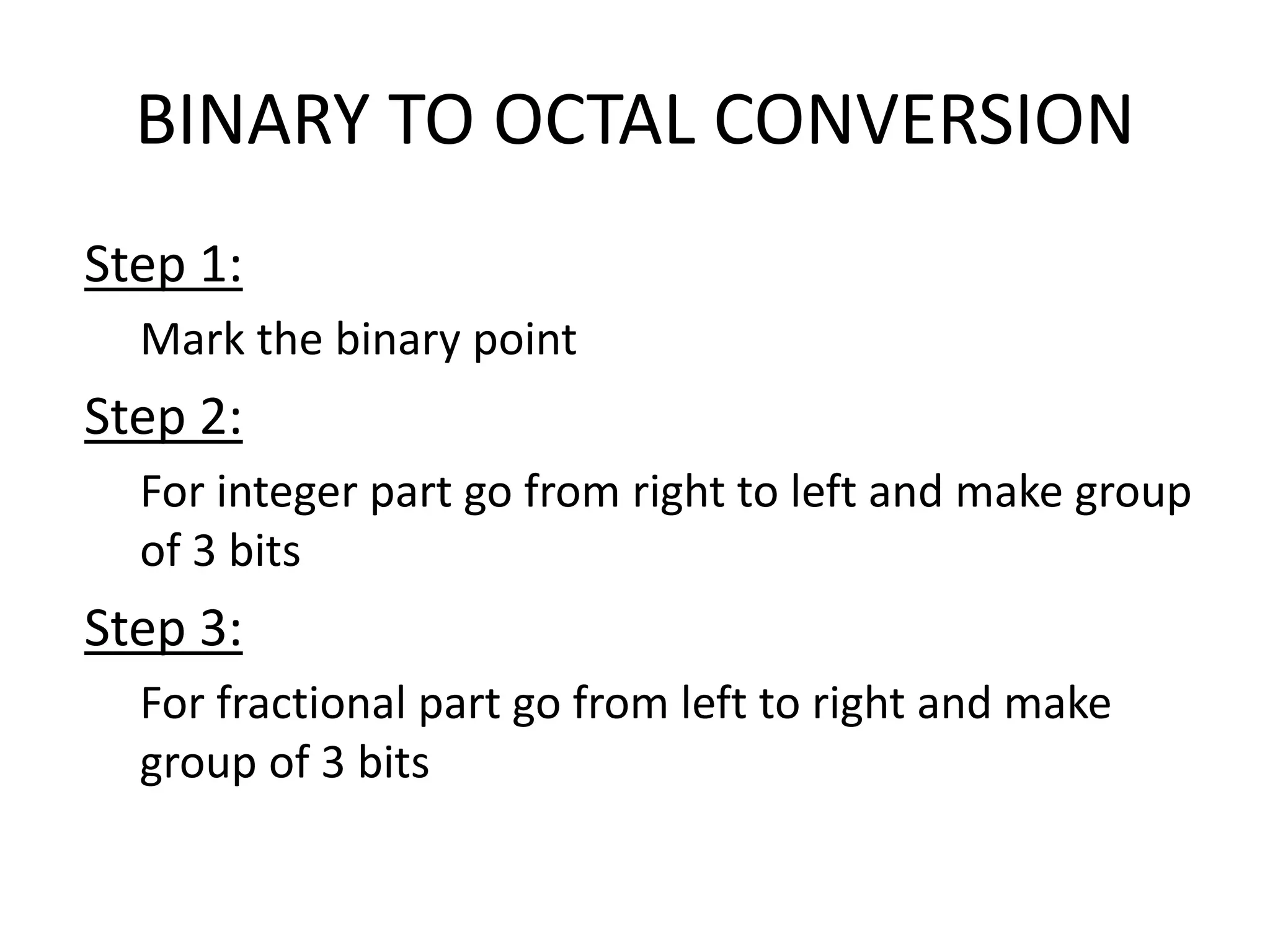 BINARY TO OCTAL CONVERSION

Step 1:

Mark the binary point

Step 2:

For integer part go from right to left and make group of 3 bits

Step 3:

For fractional part go from left to right and make group of 3 bits